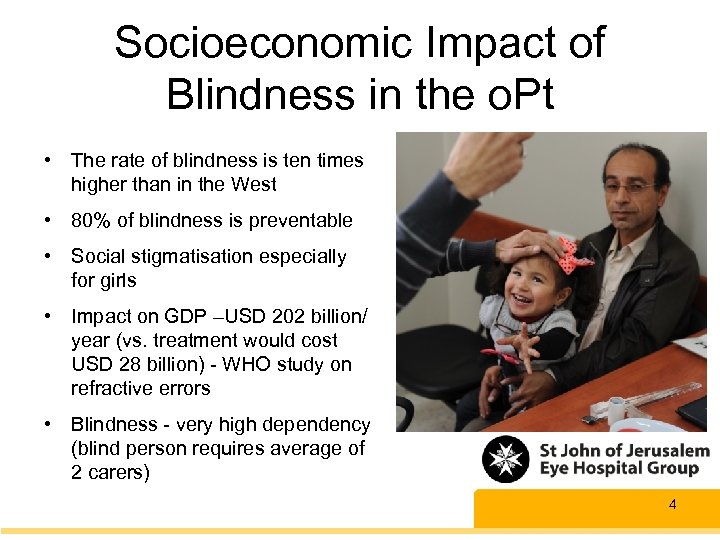 Socioeconomic Impact of Blindness in the oPt

• The rate of blindness is ten times higher than in the West

• 80% of blindness is preventable

• Social stigmatisation especially for girls

• Impact on GDP –USD 202 billion/ year (vs. treatment would cost USD 28 billion) - WHO study on refractive errors

• Blindness - very high dependency (blind person requires average of 2 carers)

St John of Jerusalem Eye Hospital Group

4